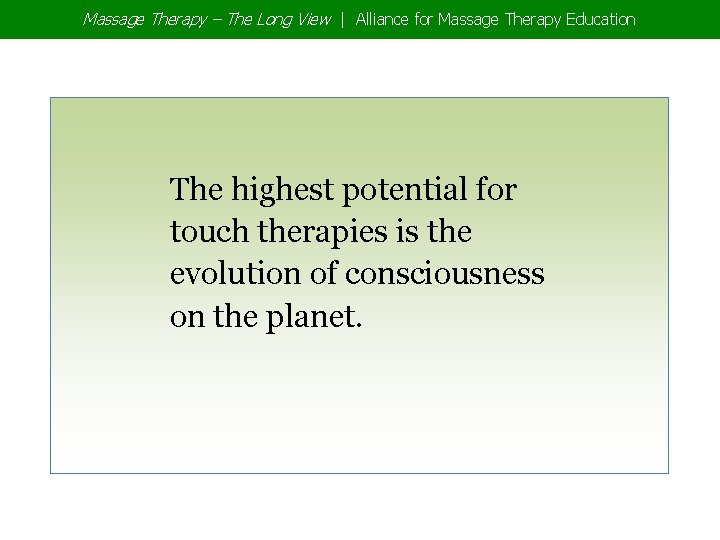 Massage Therapy – The Long View | Alliance for Massage Therapy Education

The highest potential for touch therapies is the evolution of consciousness on the planet.